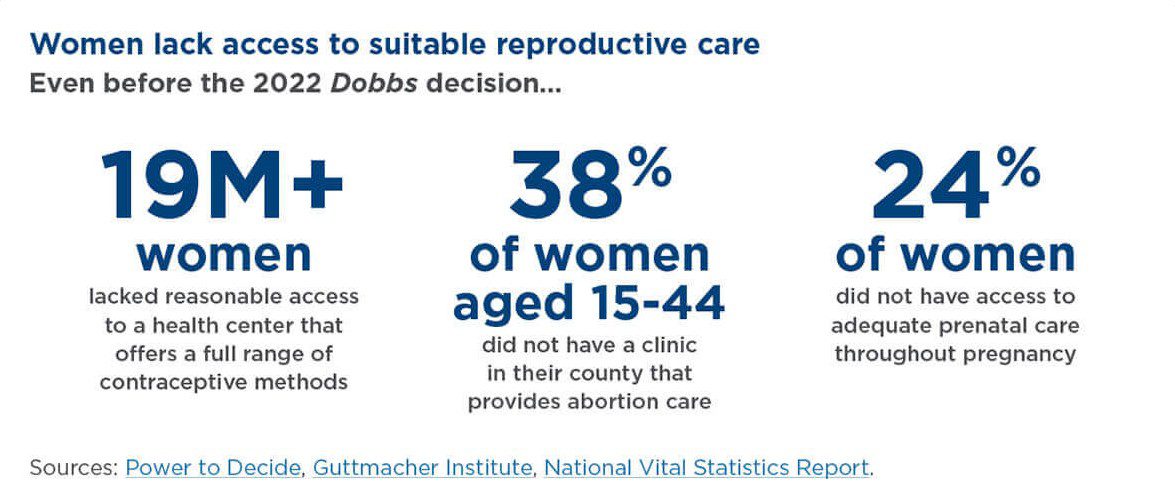 Women lack access to suitable reproductive care
Even before the 2022 Dobbs decision...

19M+
women
lacked reasonable access to a health center that offers a full range of contraceptive methods

38%
of women aged 15-44
did not have a clinic in their county that provides abortion care

24%
of women
did not have access to adequate prenatal care throughout pregnancy

Sources: Power to Decide, Guttmacher Institute, National Vital Statistics Report.